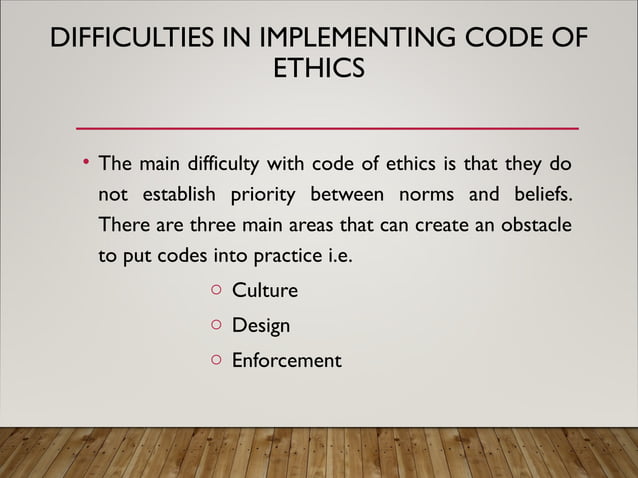 DIFFICULTIES IN IMPLEMENTING CODE OF ETHICS

• The main difficulty with code of ethics is that they do not establish priority between norms and beliefs. There are three main areas that can create an obstacle to put codes into practice i.e.

○ Culture
○ Design
○ Enforcement